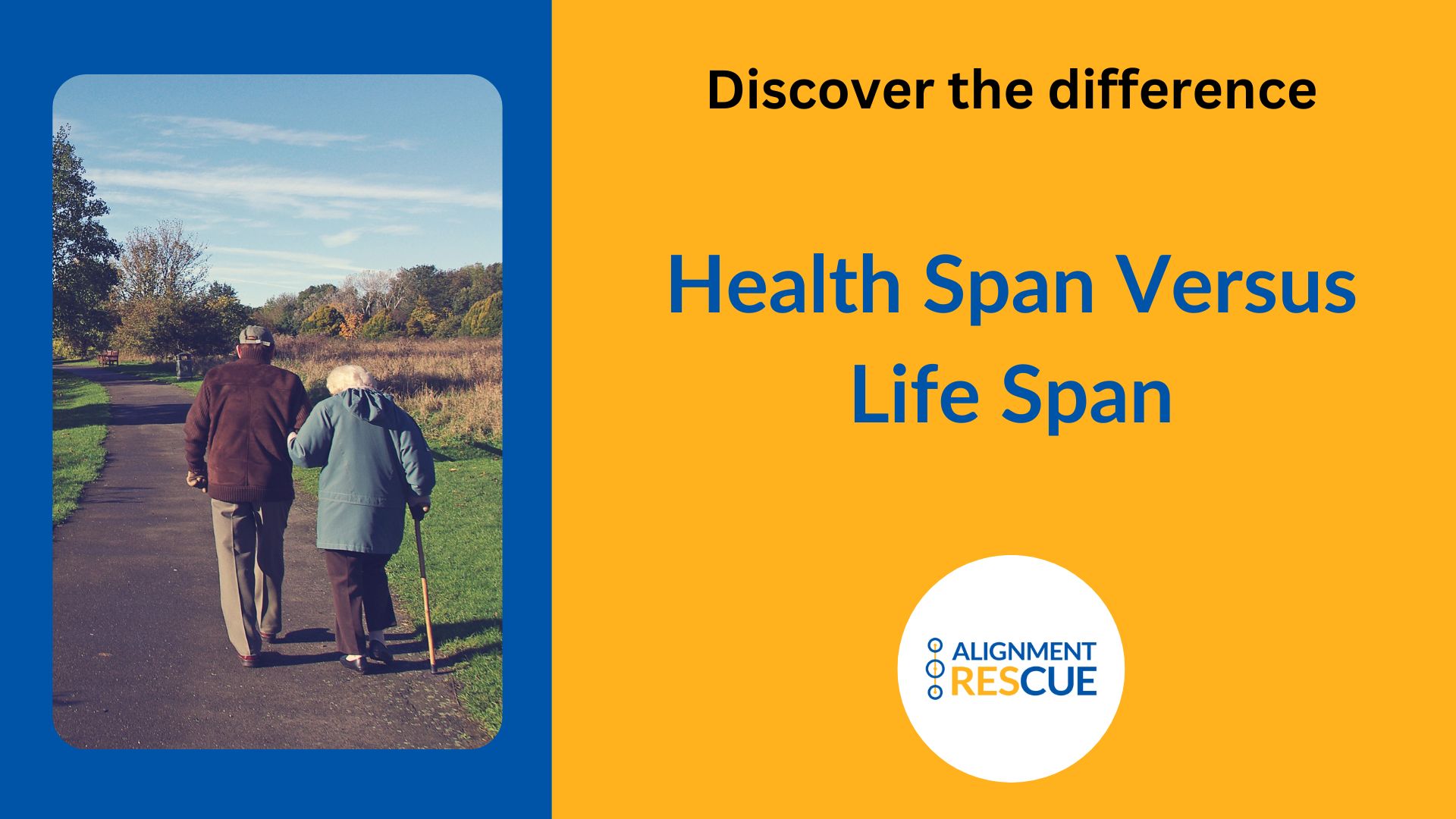 Discover the difference

Health Span Versus Life Span

ALIGNMENT RESCUE